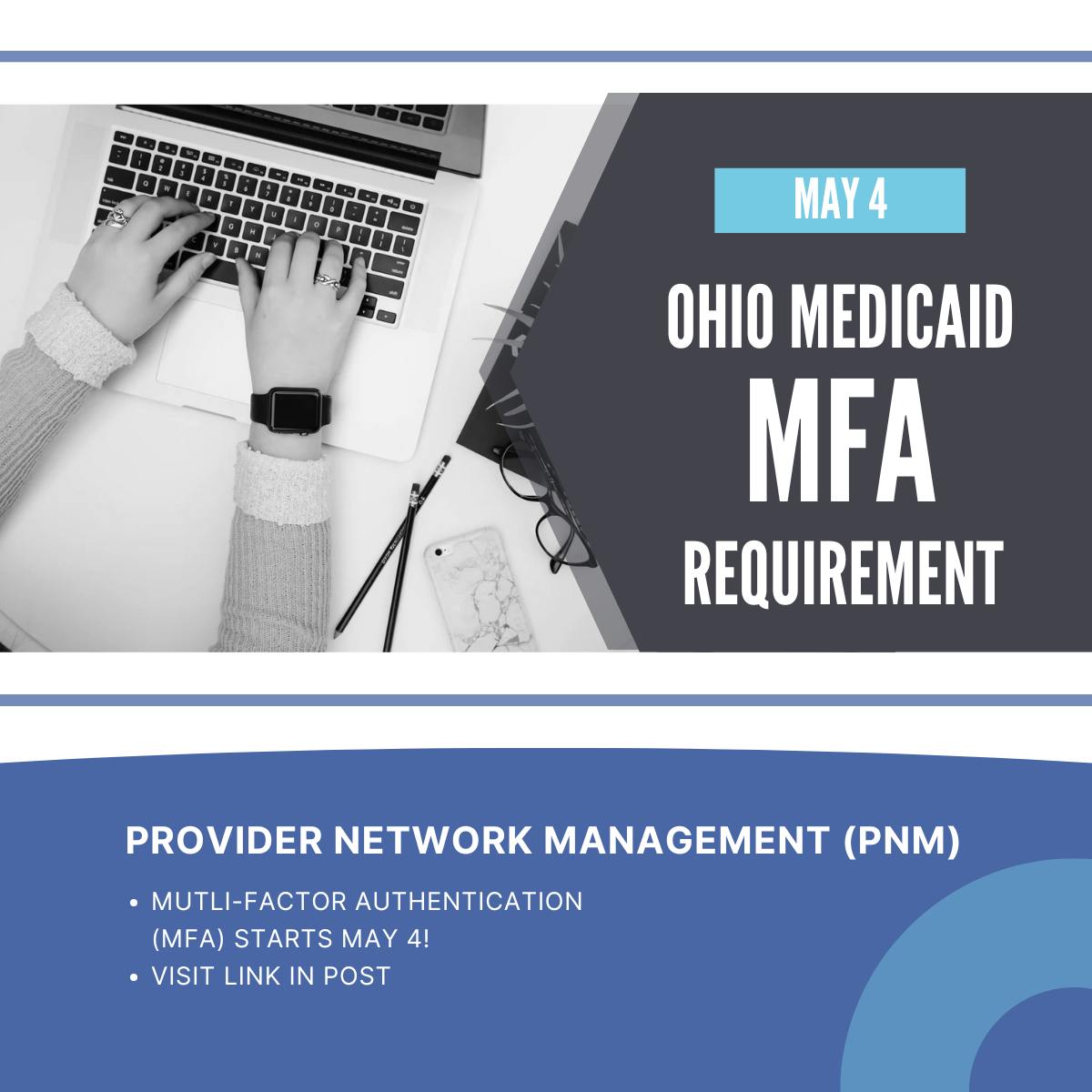 MAY 4

OHIO MEDICAID
MFA
REQUIREMENT

PROVIDER NETWORK MANAGEMENT (PNM)

• MUTLI-FACTOR AUTHENTICATION (MFA) STARTS MAY 4!
• VISIT LINK IN POST